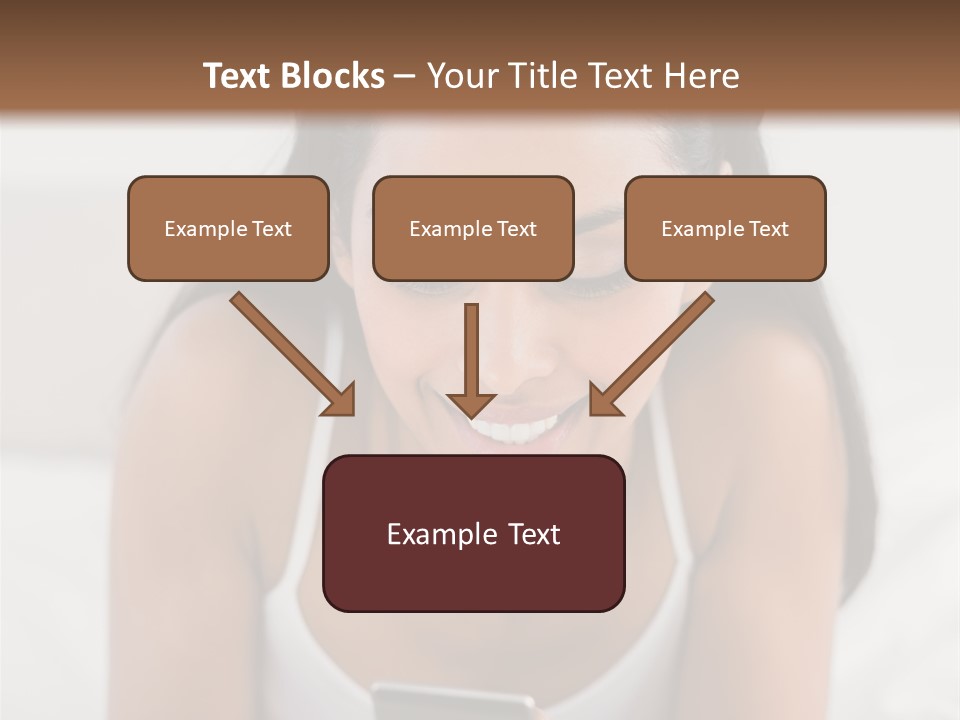 Text Blocks – Your Title Text Here

Example Text

Example Text

Example Text

Example Text